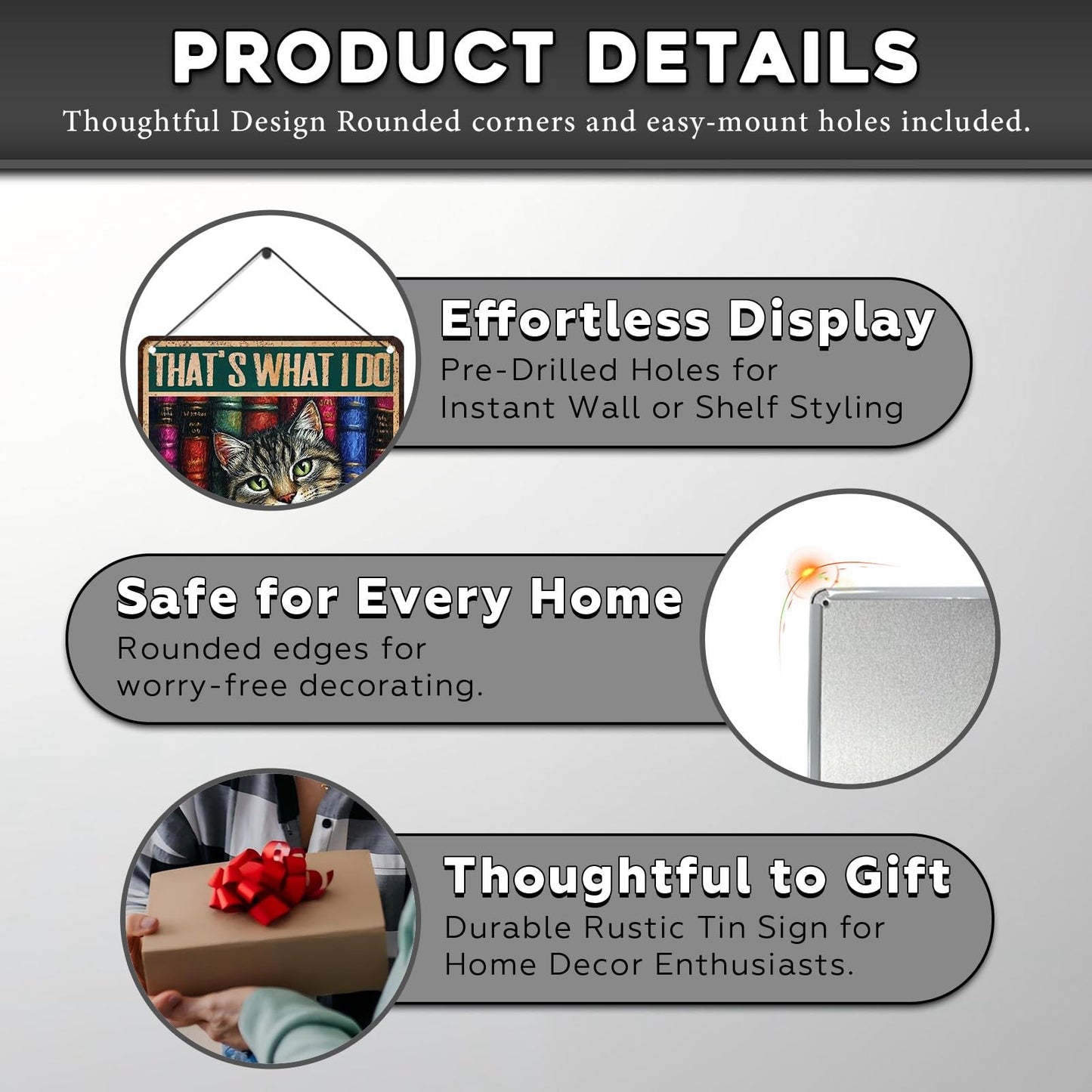 PRODUCT DETAILS

Thoughtful Design Rounded corners and easy-mount holes included.

THAT'S WHAT I DO

Effortless Display

Pre-Drilled Holes for Instant Wall or Shelf Styling

Safe for Every Home

Rounded edges for worry-free decorating.

Thoughtful to Gift

Durable Rustic Tin Sign for Home Decor Enthusiasts.